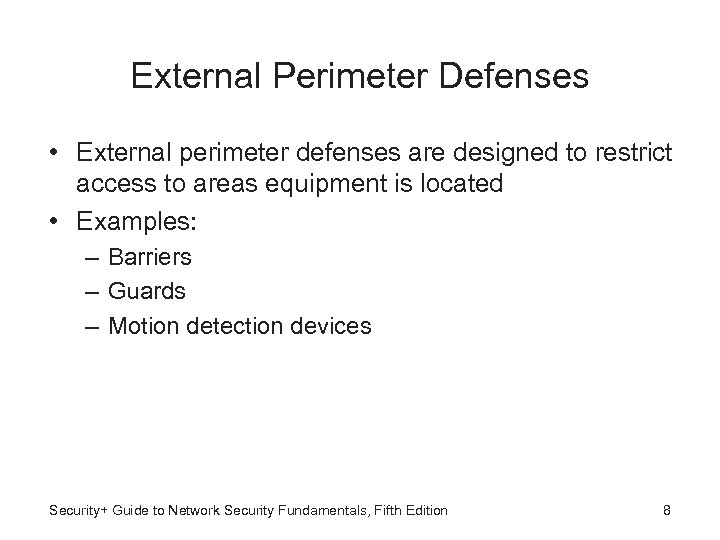 External Perimeter Defenses

• External perimeter defenses are designed to restrict access to areas equipment is located

• Examples:
– Barriers
– Guards
– Motion detection devices

Security+ Guide to Network Security Fundamentals, Fifth Edition 8